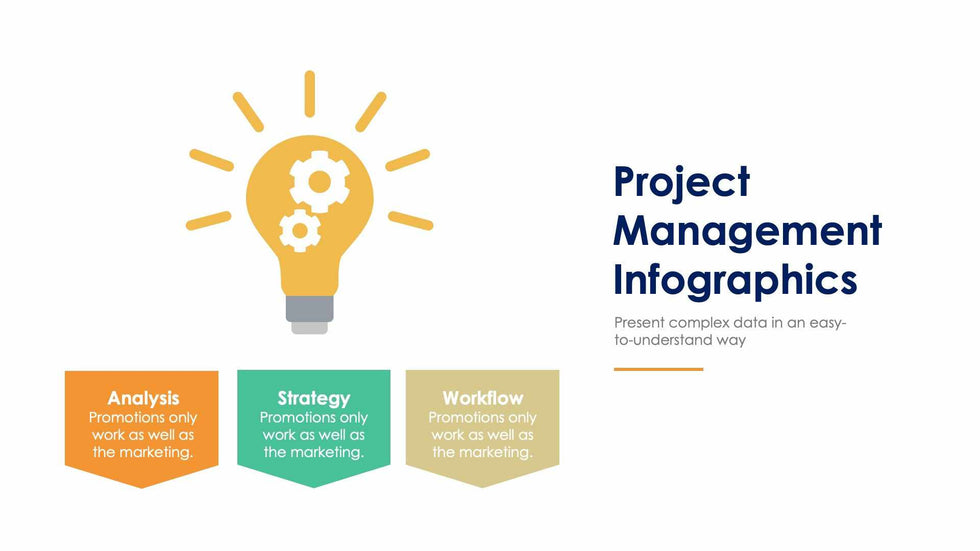 Analysis
Promotions only work as well as the marketing.

Strategy
Promotions only work as well as the marketing.

Workflow
Promotions only work as well as the marketing.

Project Management Infographics

Present complex data in an easy-to-understand way